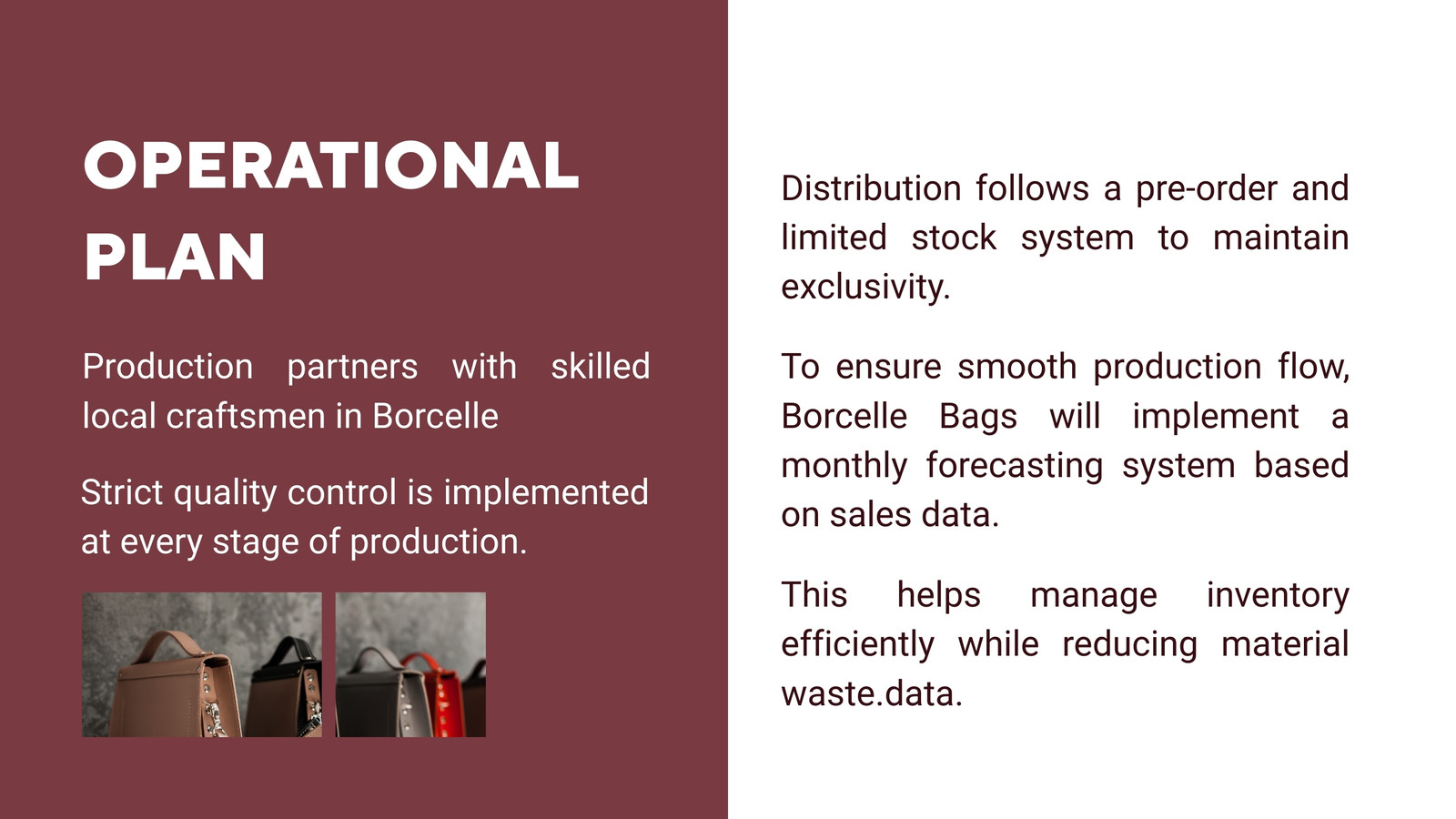 OPERATIONAL PLAN

Production partners with skilled local craftsmen in Borcelle

Strict quality control is implemented at every stage of production.

Distribution follows a pre-order and limited stock system to maintain exclusivity.

To ensure smooth production flow, Borcelle Bags will implement a monthly forecasting system based on sales data.

This helps manage inventory efficiently while reducing material waste.data.